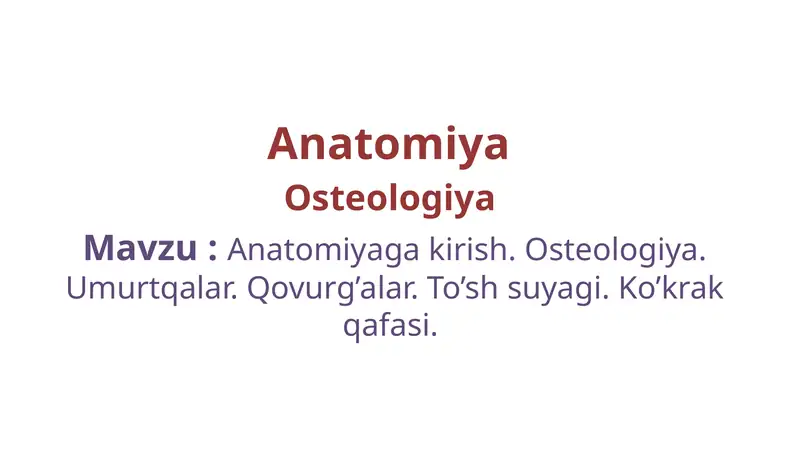 Anatomiya
Osteologiya

Mavzu : Anatomiyaga kirish. Osteologiya. Umurtqalar. Qovurg’alar. To’sh suyagi. Ko’krak qafasi.